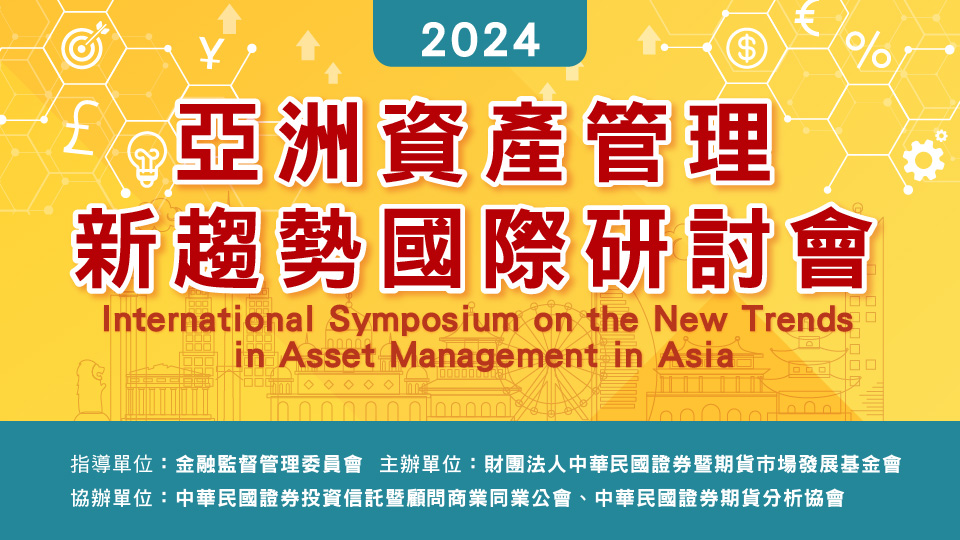 2024

亞洲資產管理
新趨勢國際研討會

International Symposium on the New Trends in Asset Management in Asia

指導單位：金融監督管理委員會　主辦單位：財團法人中華民國證券暨期貨市場發展基金會
協辦單位：中華民國證券投資信託暨顧問商業同業公會、中華民國證券期貨分析協會